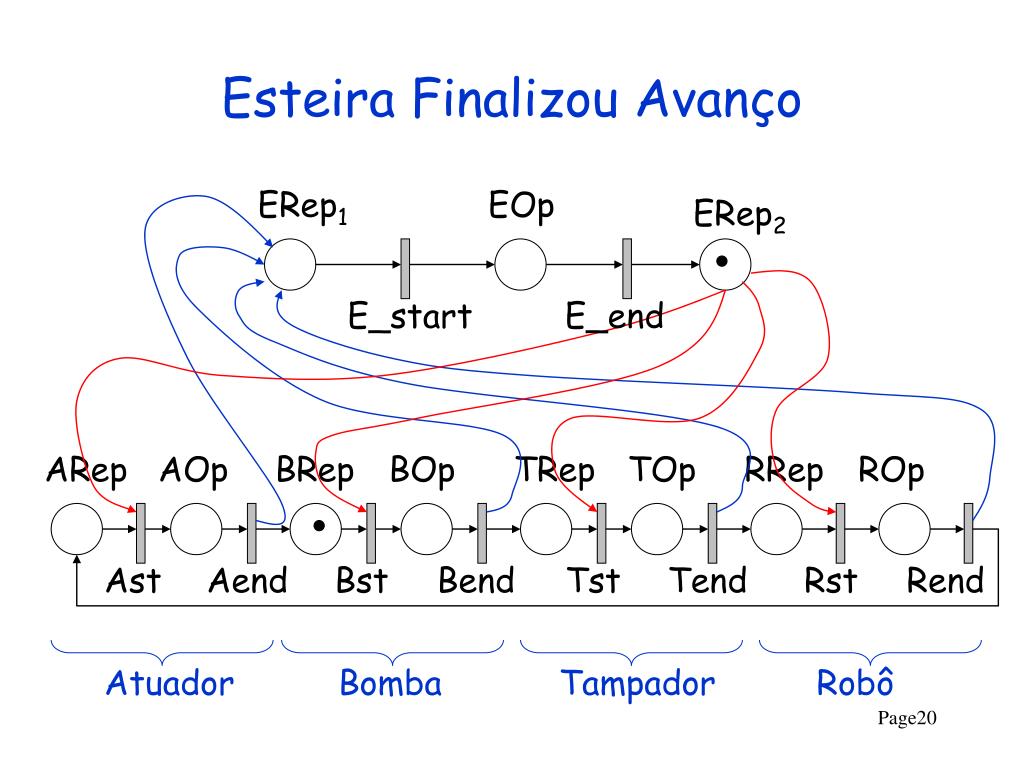 Esteira Finalizou Avanço

$ERep_1$

EOp

$ERep_2$

E_start

E_end

ARep AOp BRep BOp TRep TOp RRep ROp

Ast Aend Bst Bend Tst Tend Rst Rend

Atuador

Bomba

Tampador

Robô

Page20